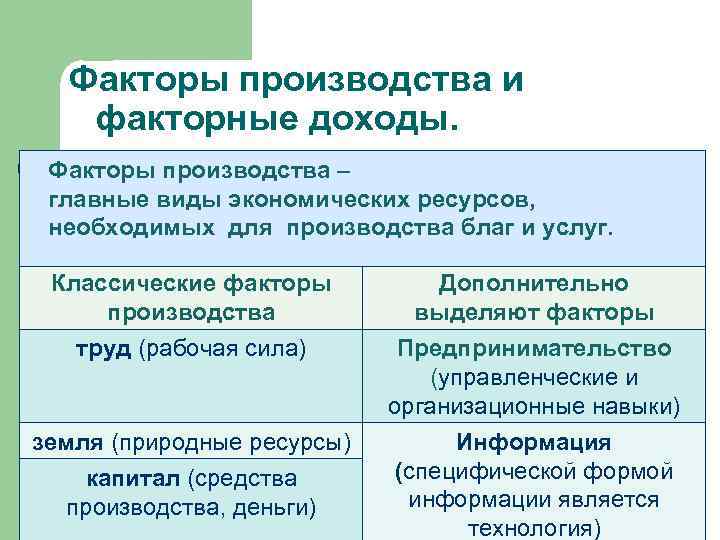 Факторы производства и факторные доходы.

Факторы производства – главные виды экономических ресурсов, необходимых для производства благ и услуг.

| Классические факторы производства | Дополнительно выделяют факторы |
|---|---|
| труд (рабочая сила) | Предпринимательство (управленческие и организационные навыки) |
| земля (природные ресурсы) | Информация (специфической формой информации является технология) |
| капитал (средства производства, деньги) | |